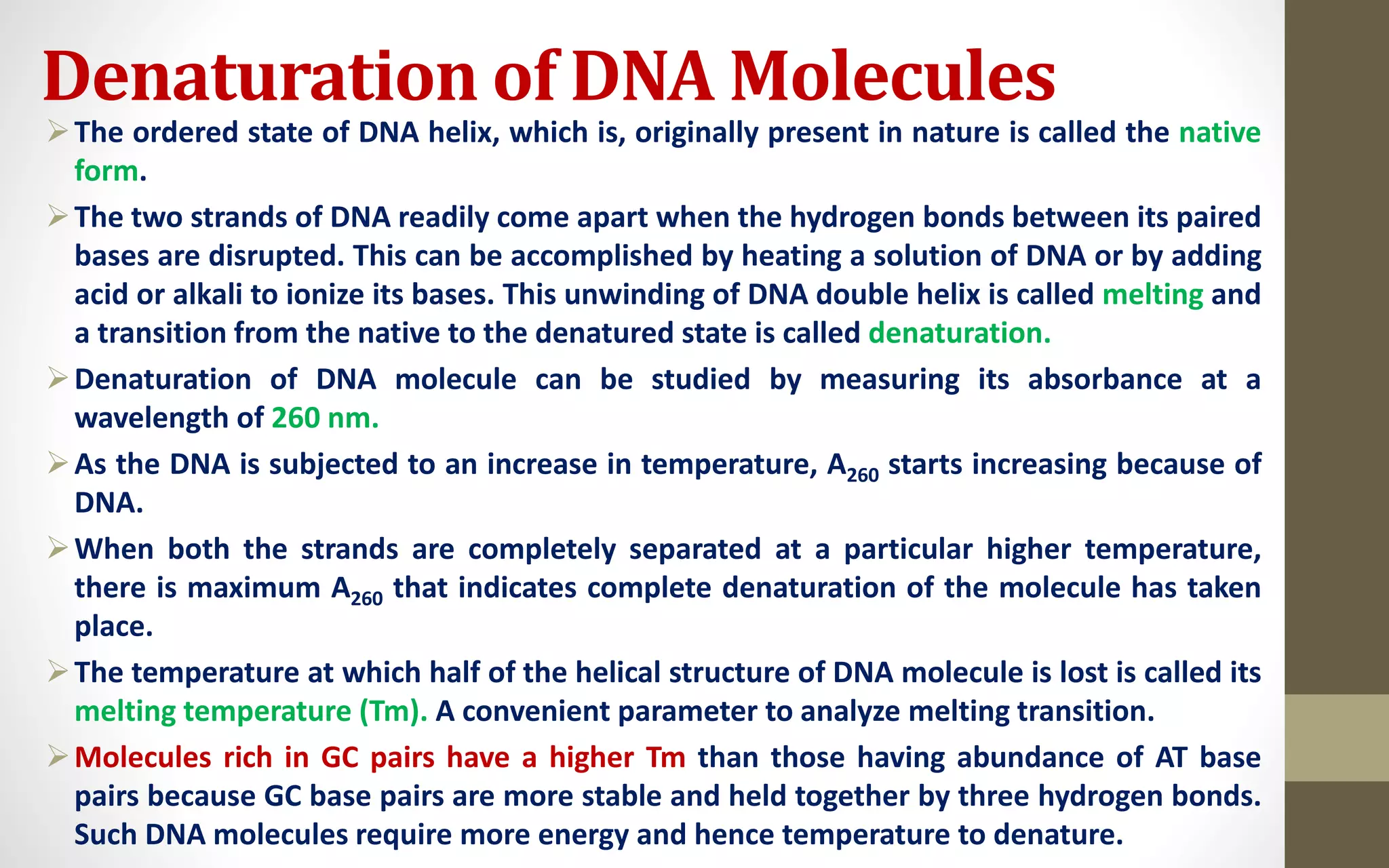 Denaturation of DNA Molecules

➢ The ordered state of DNA helix, which is, originally present in nature is called the native form.

➢ The two strands of DNA readily come apart when the hydrogen bonds between its paired bases are disrupted. This can be accomplished by heating a solution of DNA or by adding acid or alkali to ionize its bases. This unwinding of DNA double helix is called melting and a transition from the native to the denatured state is called denaturation.

➢ Denaturation of DNA molecule can be studied by measuring its absorbance at a wavelength of 260 nm.

➢ As the DNA is subjected to an increase in temperature, $A_{260}$ starts increasing because of DNA.

➢ When both the strands are completely separated at a particular higher temperature, there is maximum $A_{260}$ that indicates complete denaturation of the molecule has taken place.

➢ The temperature at which half of the helical structure of DNA molecule is lost is called its melting temperature (Tm). A convenient parameter to analyze melting transition.

➢ Molecules rich in GC pairs have a higher Tm than those having abundance of AT base pairs because GC base pairs are more stable and held together by three hydrogen bonds. Such DNA molecules require more energy and hence temperature to denature.